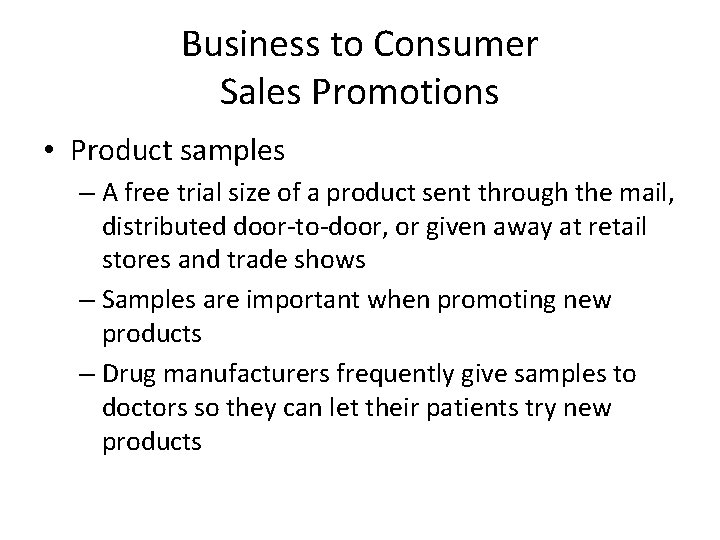 Business to Consumer
Sales Promotions

• Product samples
– A free trial size of a product sent through the mail, distributed door-to-door, or given away at retail stores and trade shows
– Samples are important when promoting new products
– Drug manufacturers frequently give samples to doctors so they can let their patients try new products